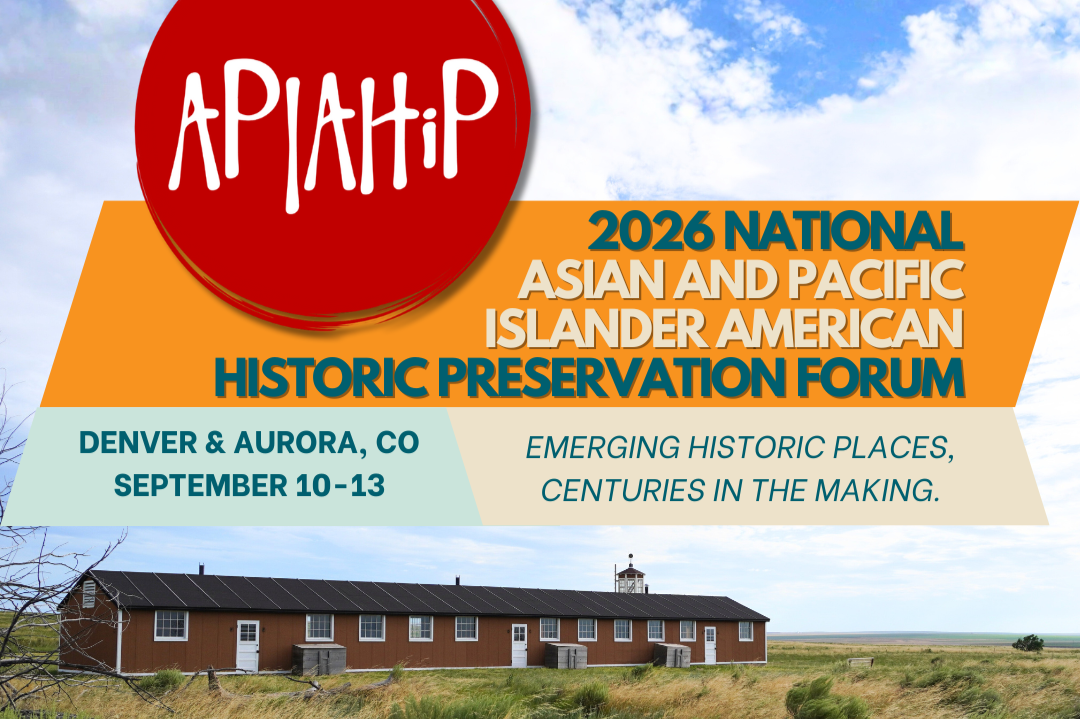 APIAHiP

2026 NATIONAL ASIAN AND PACIFIC ISLANDER AMERICAN HISTORIC PRESERVATION FORUM

DENVER & AURORA, CO
SEPTEMBER 10-13

EMERGING HISTORIC PLACES, CENTURIES IN THE MAKING.